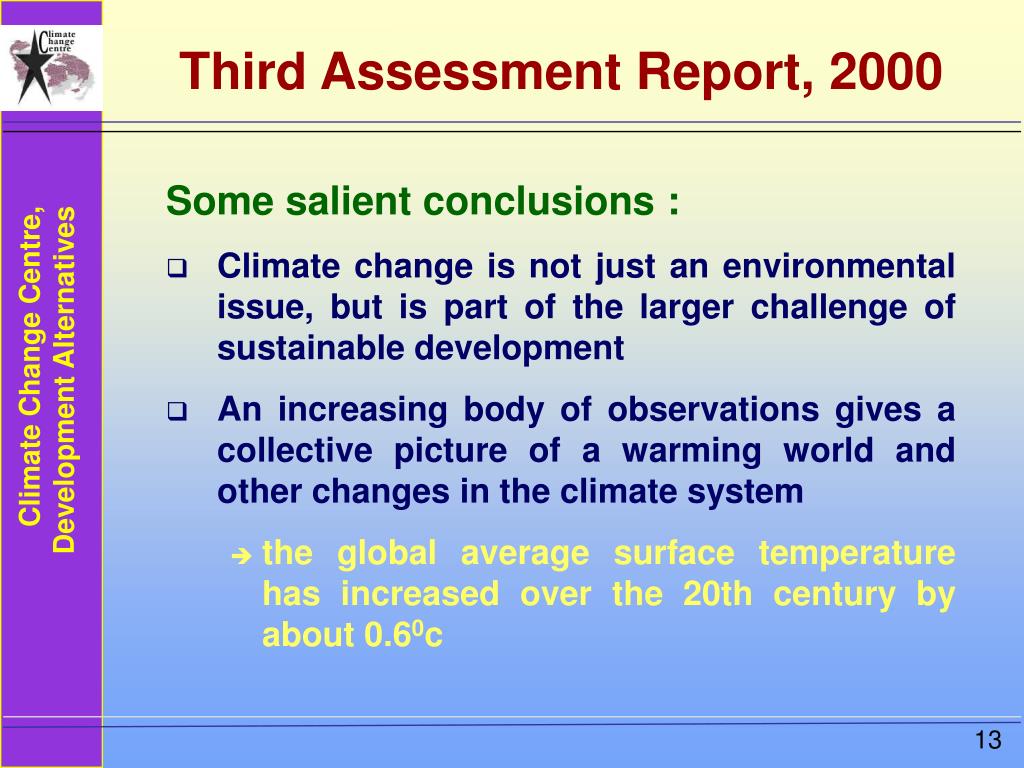 Climate Change Centre

Third Assessment Report, 2000

Climate Change Centre, Development Alternatives

Some salient conclusions :

❑ Climate change is not just an environmental issue, but is part of the larger challenge of sustainable development

❑ An increasing body of observations gives a collective picture of a warming world and other changes in the climate system

➔ the global average surface temperature has increased over the 20th century by about $0.6^0$c

13